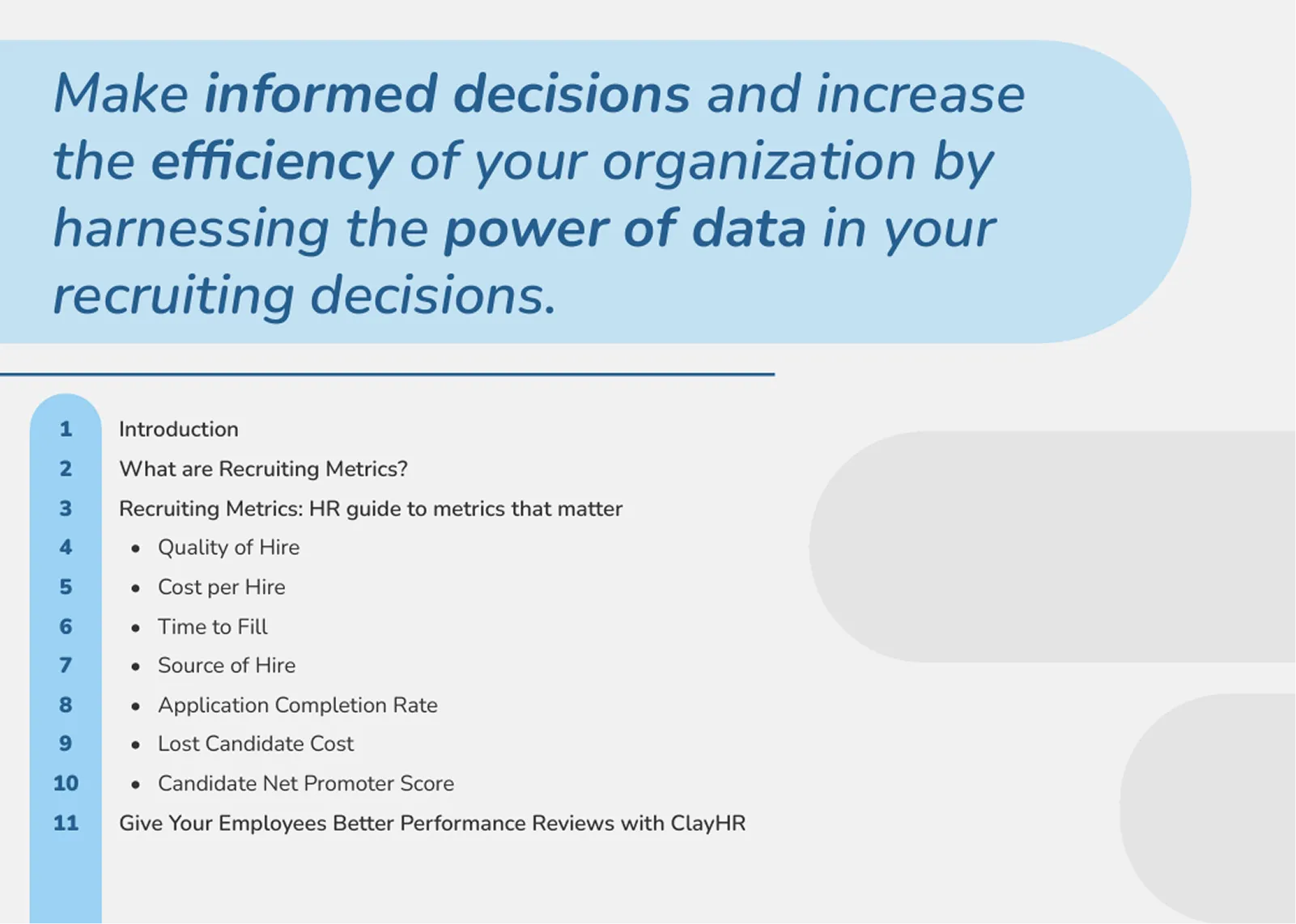 Make informed decisions and increase the efficiency of your organization by harnessing the power of data in your recruiting decisions.

1 Introduction
2 What are Recruiting Metrics?
3 Recruiting Metrics: HR guide to metrics that matter
4 • Quality of Hire
5 • Cost per Hire
6 • Time to Fill
7 • Source of Hire
8 • Application Completion Rate
9 • Lost Candidate Cost
10 • Candidate Net Promoter Score
11 Give Your Employees Better Performance Reviews with ClayHR